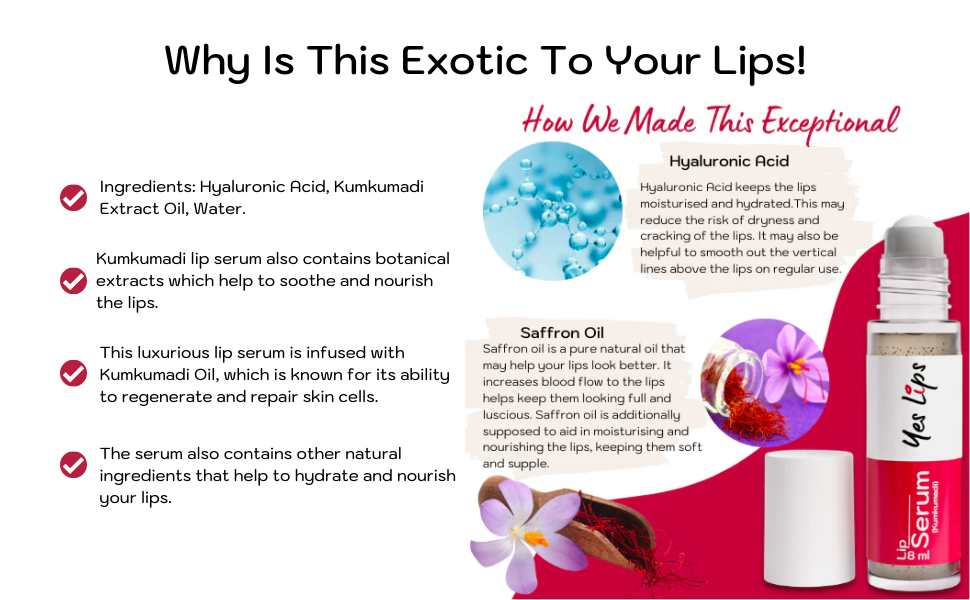 Why Is This Exotic To Your Lips!

Ingredients: Hyaluronic Acid, Kumkumadi Extract Oil, Water.

Kumkumadi lip serum also contains botanical extracts which help to soothe and nourish the lips.

This luxurious lip serum is infused with Kumkumadi Oil, which is known for its ability to regenerate and repair skin cells.

The serum also contains other natural ingredients that help to hydrate and nourish your lips.

How We Made This Exceptional

Hyaluronic Acid

Hyaluronic Acid keeps the lips moisturised and hydrated.This may reduce the risk of dryness and cracking of the lips. It may also be helpful to smooth out the vertical lines above the lips on regular use.

Saffron Oil

Saffron oil is a pure natural oil that may help your lips look better. It increases blood flow to the lips helps keep them looking full and luscious. Saffron oil is additionally supposed to aid in moisturising and nourishing the lips, keeping them soft and supple.

Yes Lips

Lip Serum (Kumkumadi) 8 ml